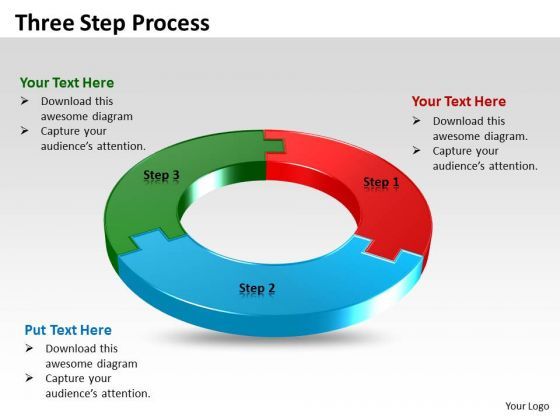 Three Step Process

Your Text Here
➢ Download this awesome diagram
➢ Capture your audience's attention.

Your Text Here
➢ Download this awesome diagram.
➢ Capture your audience's attention.

Step 3

Step 1

Step 2

Put Text Here
➢ Download this awesome diagram
➢ Capture your audience's attention.

Your Logo